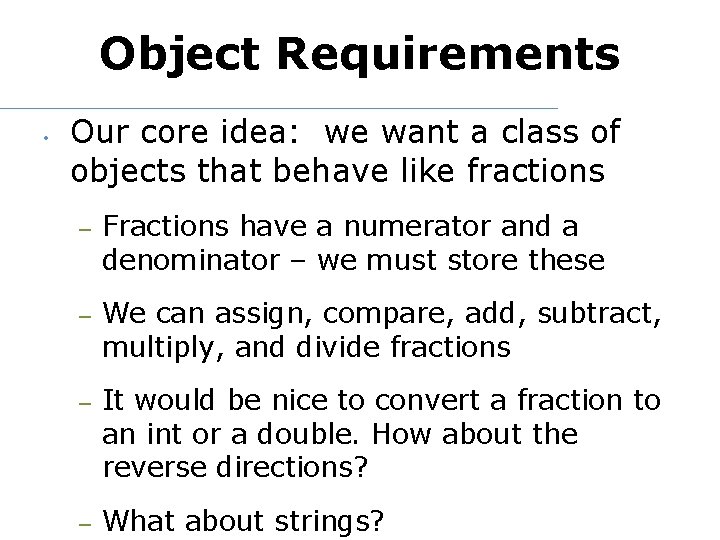 Object Requirements

• Our core idea: we want a class of objects that behave like fractions

– Fractions have a numerator and a denominator – we must store these

– We can assign, compare, add, subtract, multiply, and divide fractions

– It would be nice to convert a fraction to an int or a double. How about the reverse directions?

– What about strings?